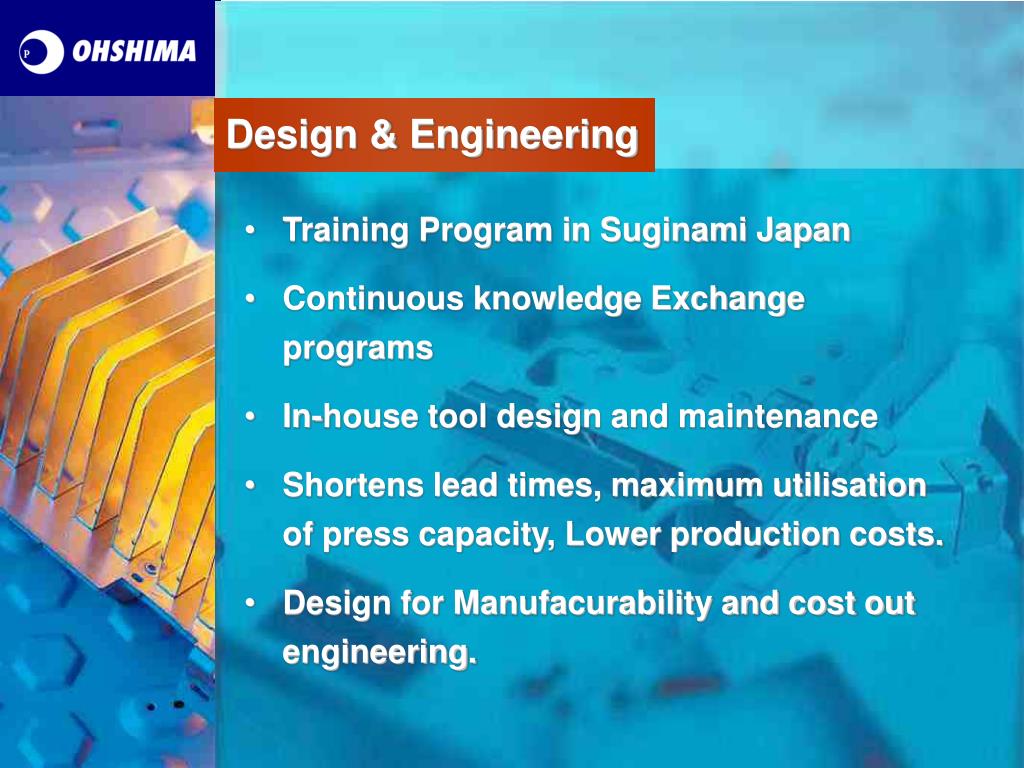 P OHSHIMA

Design & Engineering

• Training Program in Suginami Japan

• Continuous knowledge Exchange programs

• In-house tool design and maintenance

• Shortens lead times, maximum utilisation of press capacity, Lower production costs.

• Design for Manufacurability and cost out engineering.